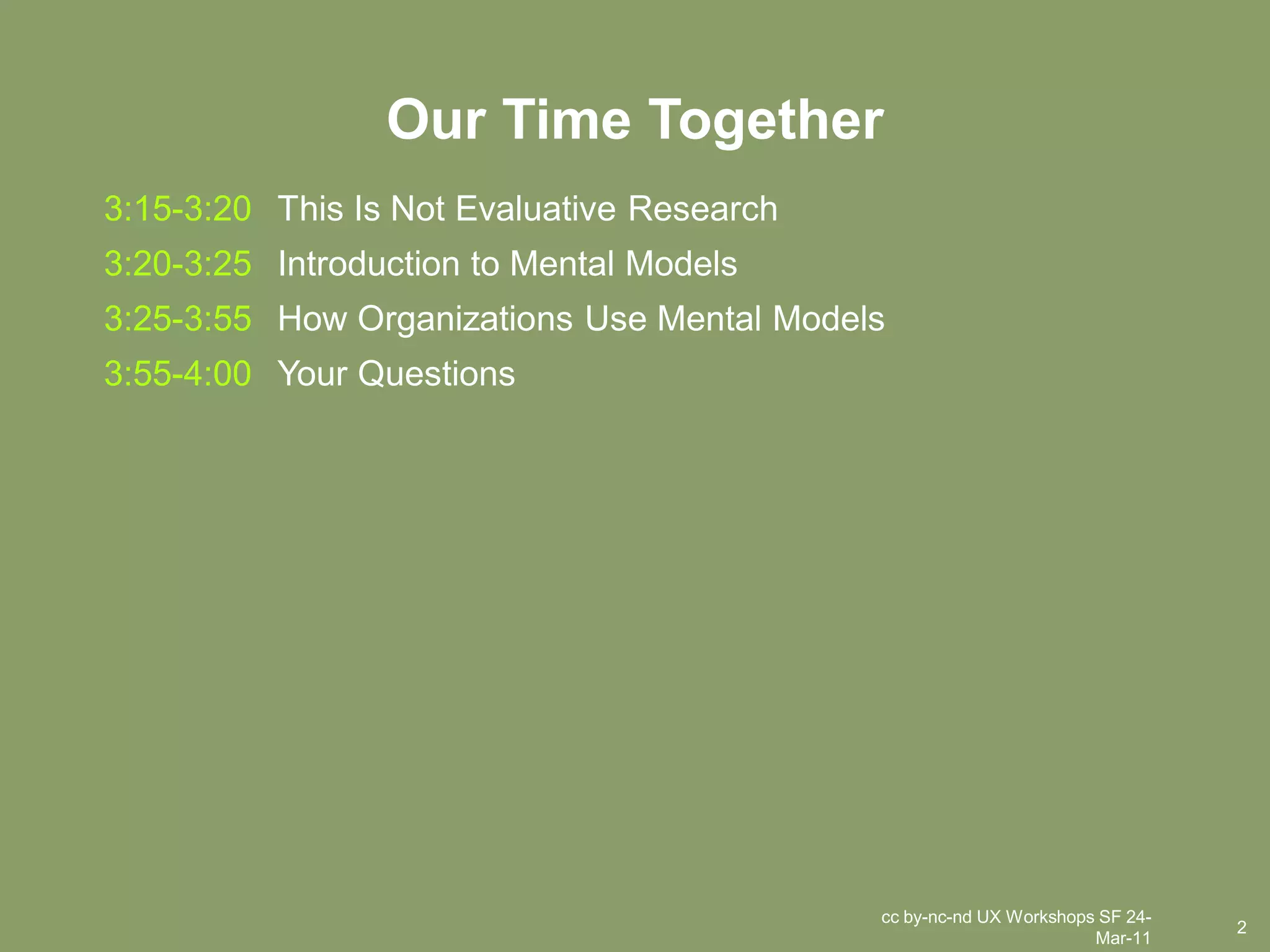 Our Time Together

3:15-3:20 This Is Not Evaluative Research

3:20-3:25 Introduction to Mental Models

3:25-3:55 How Organizations Use Mental Models

3:55-4:00 Your Questions

cc by-nc-nd UX Workshops SF 24-Mar-11

2